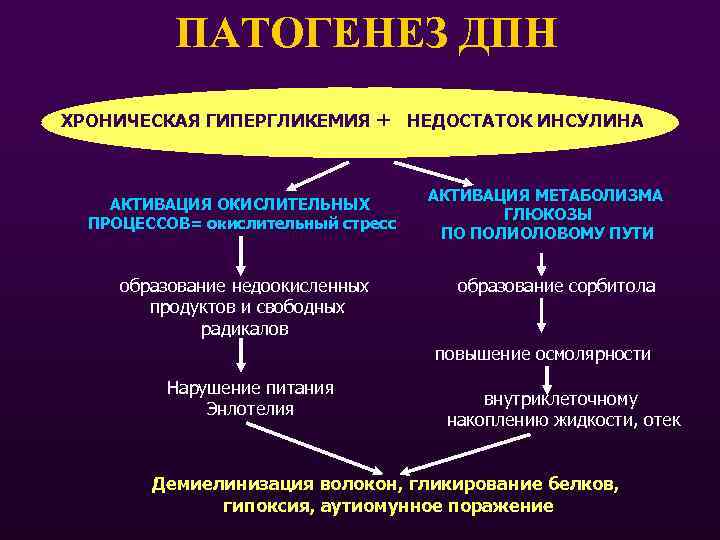 ПАТОГЕНЕЗ ДПН

ХРОНИЧЕСКАЯ ГИПЕРГЛИКЕМИЯ + НЕДОСТАТОК ИНСУЛИНА

АКТИВАЦИЯ ОКИСЛИТЕЛЬНЫХ ПРОЦЕССОВ= окислительный стресс

образование недоокисленных продуктов и свободных радикалов

Нарушение питания Энлотелия

АКТИВАЦИЯ МЕТАБОЛИЗМА ГЛЮКОЗЫ ПО ПОЛИОЛОВОМУ ПУТИ

образование сорбитола

повышение осмолярности

внутриклеточному накоплению жидкости, отек

Демиелинизация волокон, гликирование белков, гипоксия, аутиомунное поражение